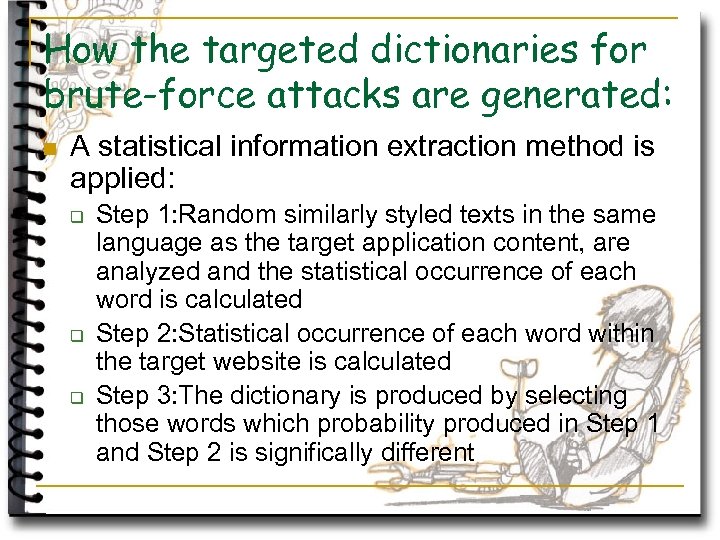 How the targeted dictionaries for brute-force attacks are generated:

A statistical information extraction method is applied:

Step 1:Random similarly styled texts in the same language as the target application content, are analyzed and the statistical occurrence of each word is calculated

Step 2:Statistical occurrence of each word within the target website is calculated

Step 3:The dictionary is produced by selecting those words which probability produced in Step 1 and Step 2 is significally different